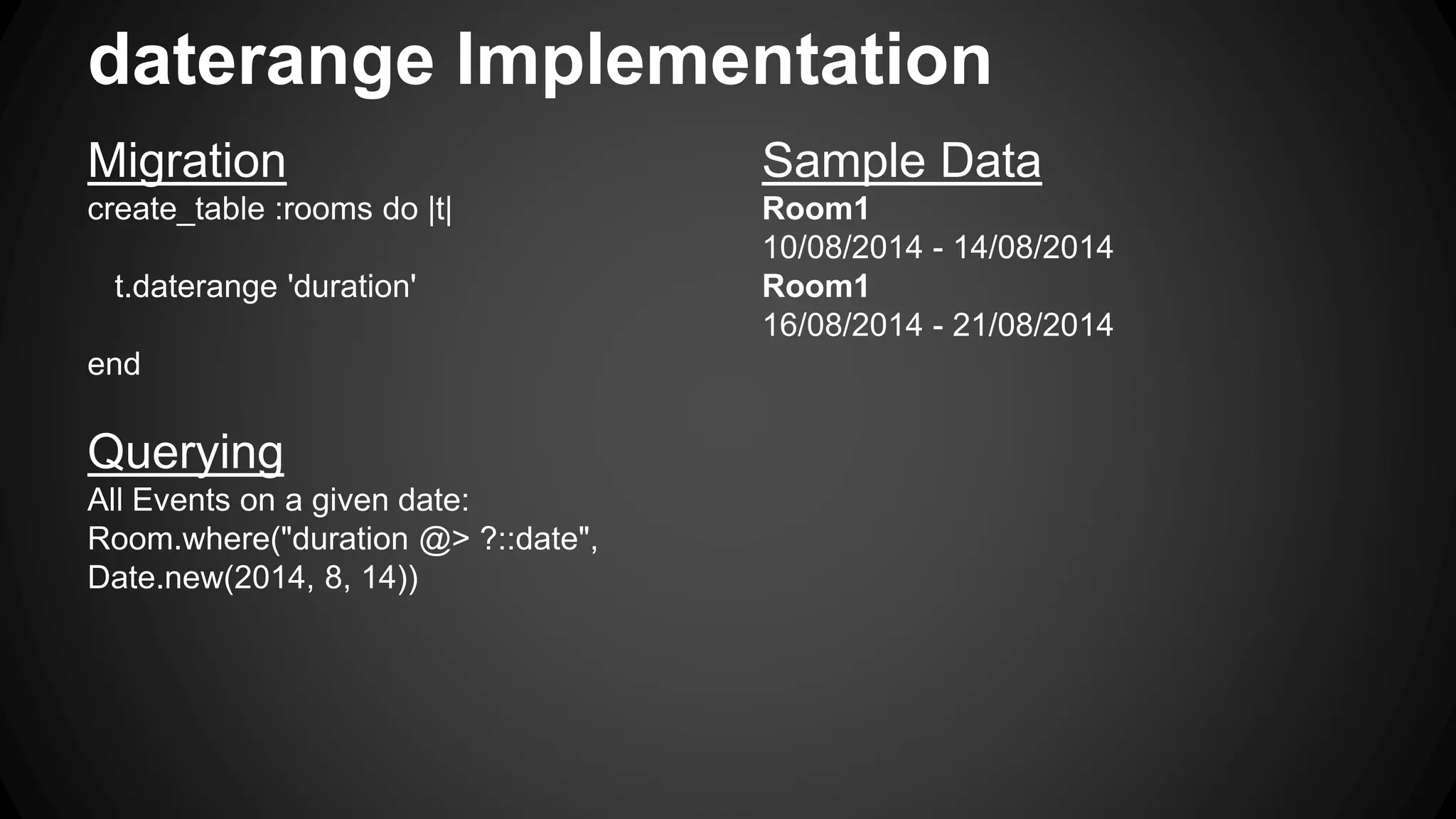 daterange Implementation

Migration
create_table :rooms do |t|

t.daterange 'duration'

end

Querying
All Events on a given date:
Room.where("duration @> ?::date", Date.new(2014, 8, 14))

Sample Data
Room1
10/08/2014 - 14/08/2014
Room1
16/08/2014 - 21/08/2014